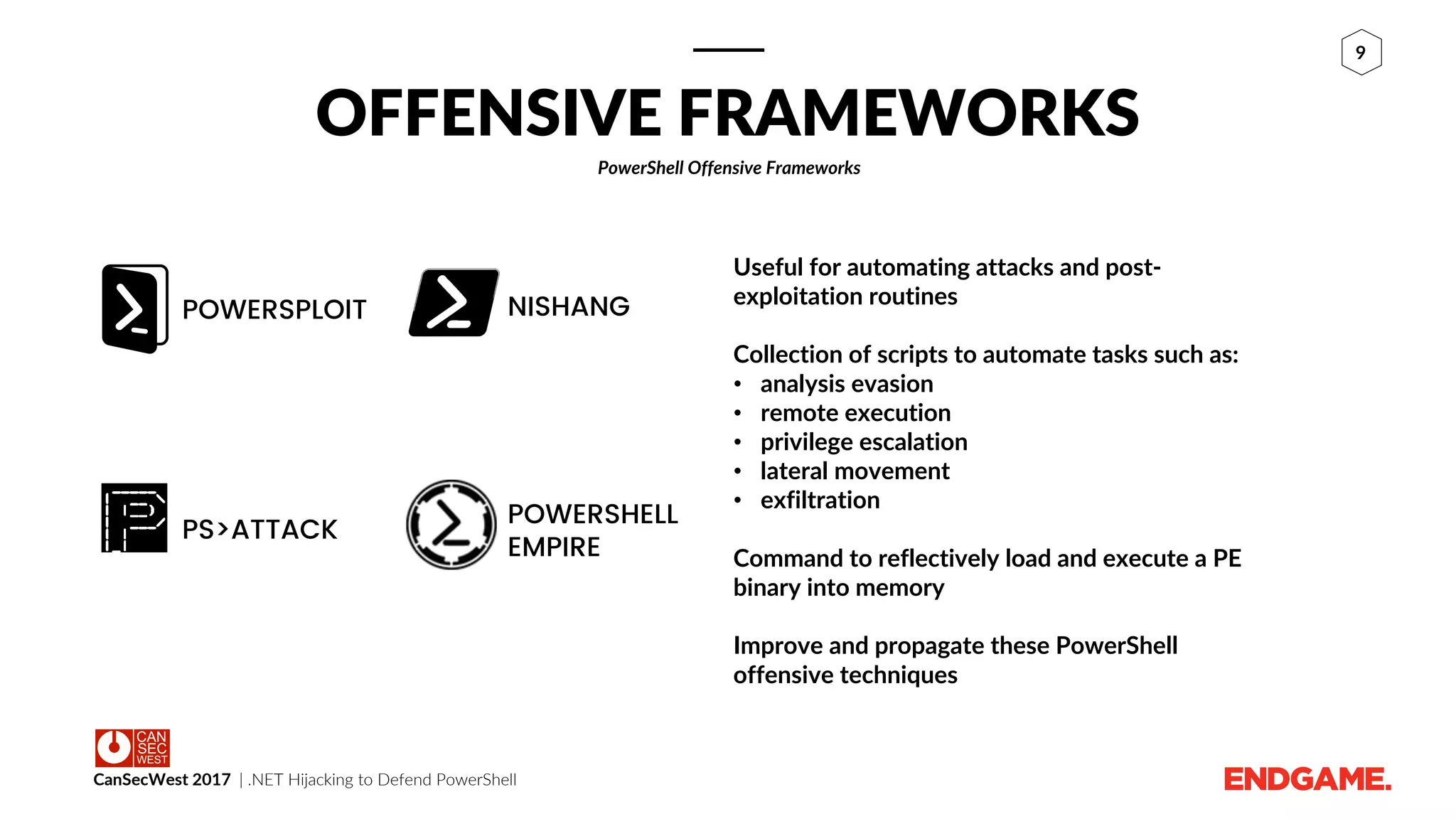 9

OFFENSIVE FRAMEWORKS

PowerShell Offensive Frameworks

POWERSPLOIT

NISHANG

PS>ATTACK

POWERSHELL EMPIRE

Useful for automating attacks and post-exploitation routines

Collection of scripts to automate tasks such as:
• analysis evasion
• remote execution
• privilege escalation
• lateral movement
• exfiltration

Command to reflectively load and execute a PE binary into memory

Improve and propagate these PowerShell offensive techniques

CAN SEC WEST

CanSecWest 2017 | .NET Hijacking to Defend PowerShell

ENDGAME.